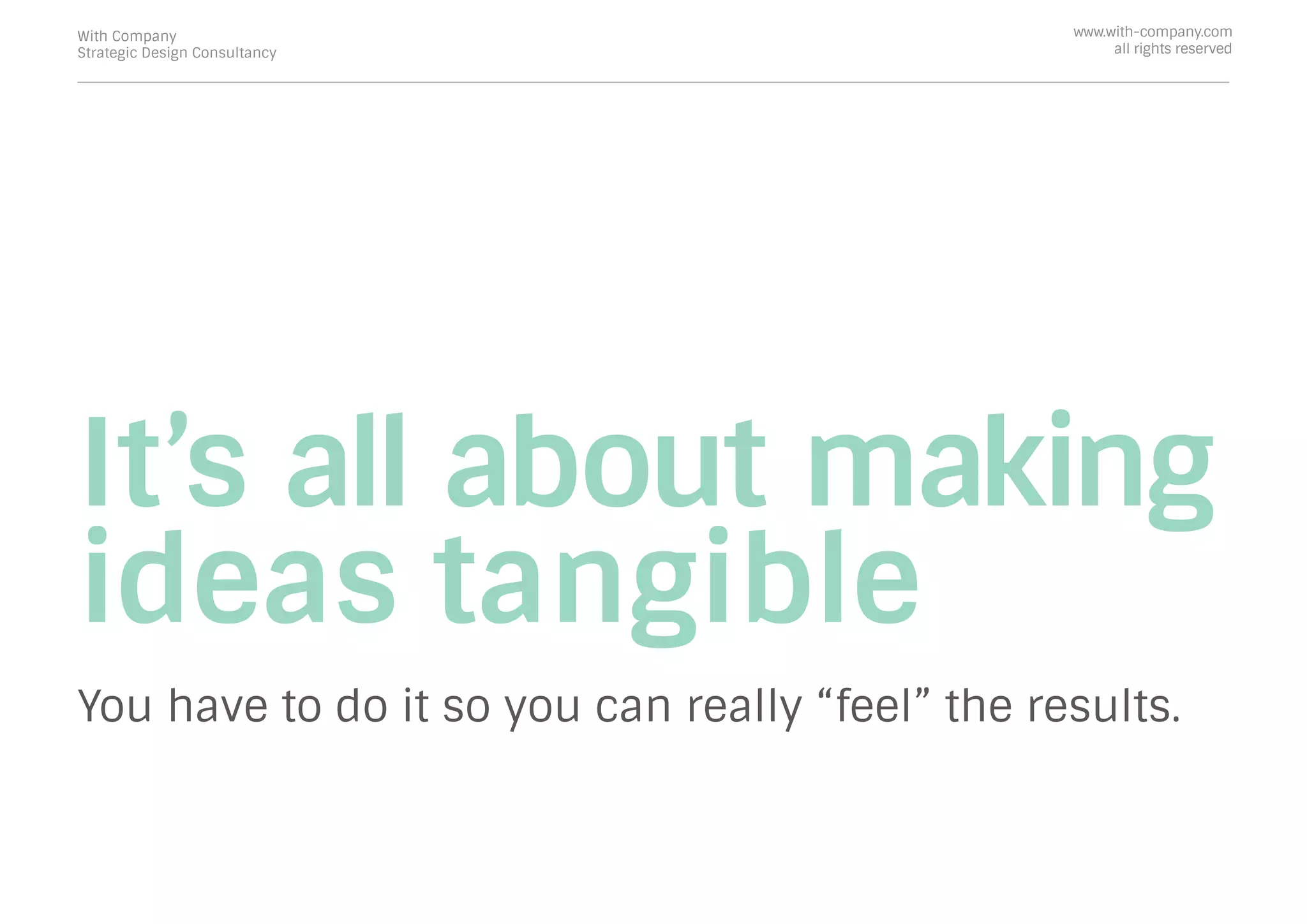 With Company
Strategic Design Consultancy

www.with-company.com
all rights reserved

It’s all about making ideas tangible

You have to do it so you can really “feel” the results.